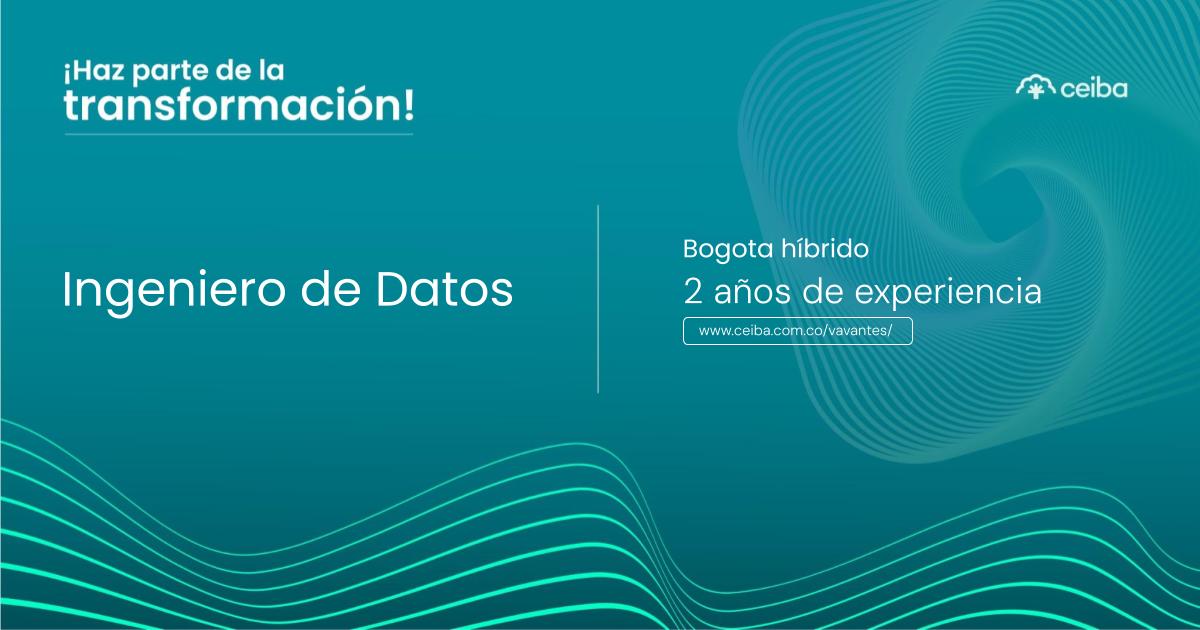 ¡Haz parte de la transformación!

ceiba

Ingeniero de Datos

Bogota híbrido

2 años de experiencia

www.ceiba.com.co/vavantes/